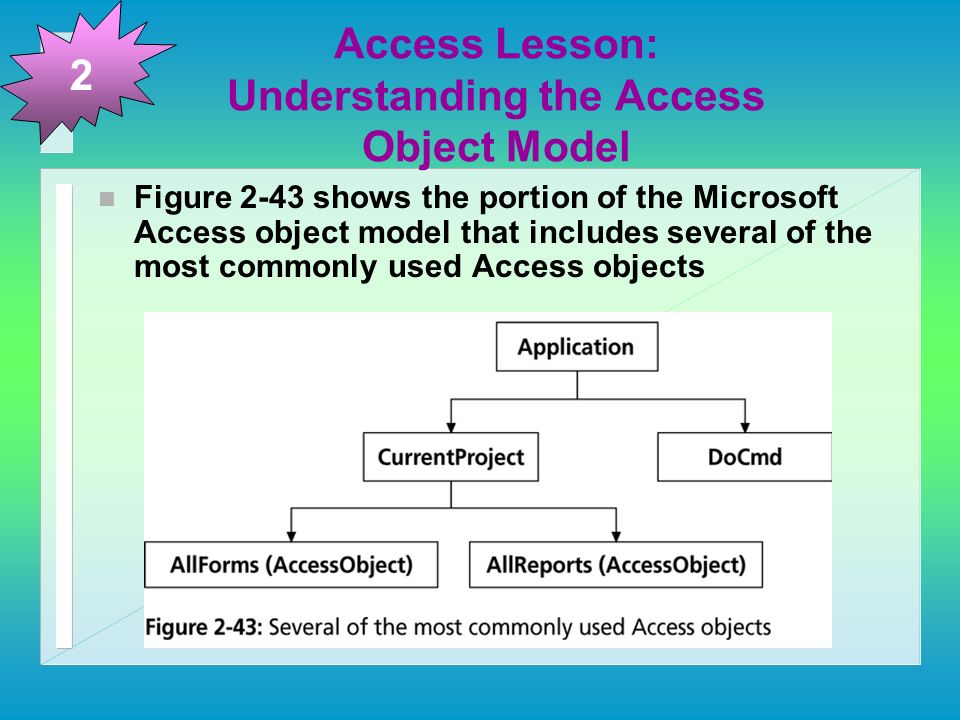 2

Access Lesson: Understanding the Access Object Model

Figure 2-43 shows the portion of the Microsoft Access object model that includes several of the most commonly used Access objects

Application

CurrentProject

DoCmd

AllForms (AccessObject)

AllReports (AccessObject)

Figure 2-43: Several of the most commonly used Access objects